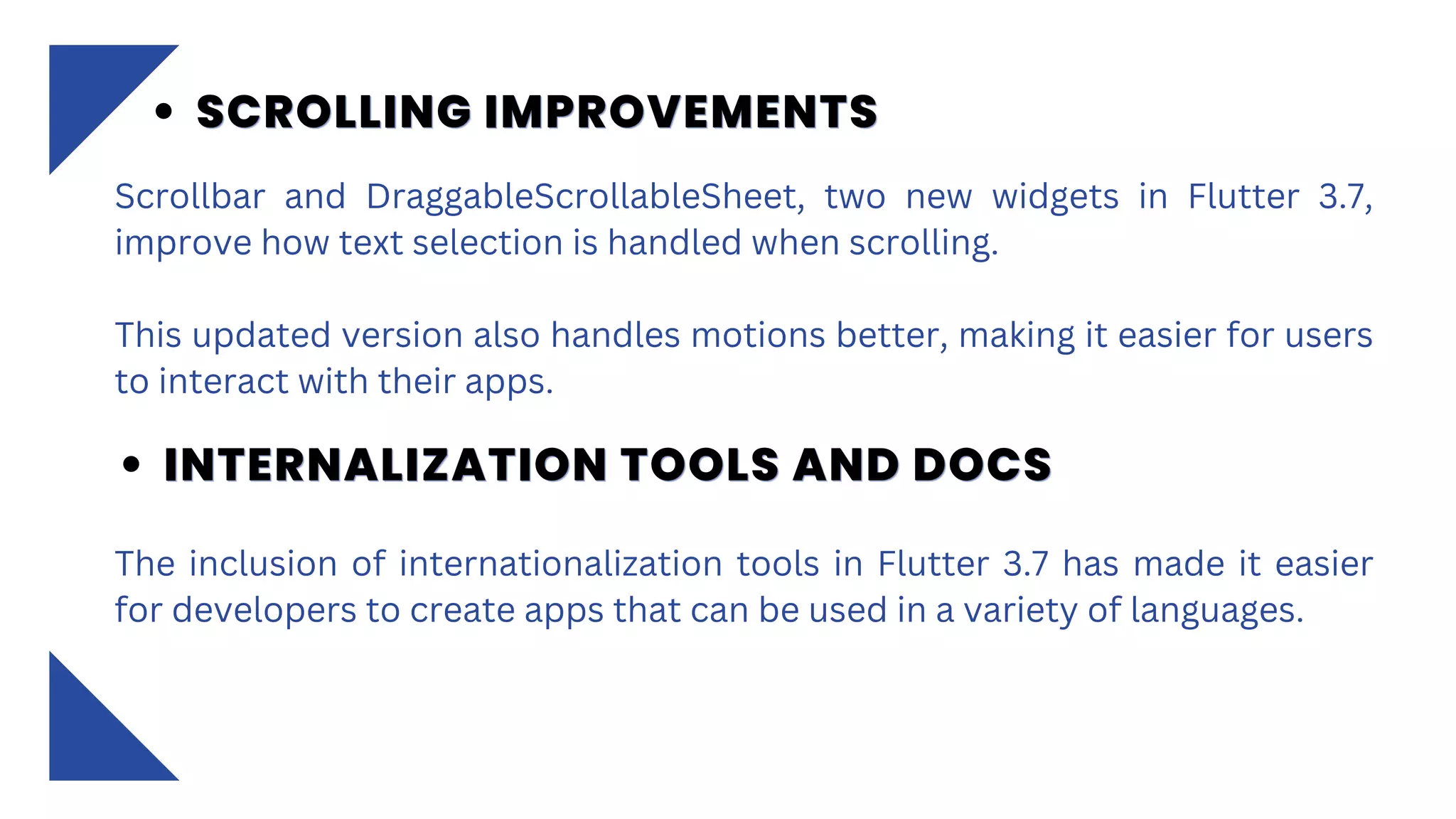 • SCROLLING IMPROVEMENTS

Scrollbar and DraggableScrollableSheet, two new widgets in Flutter 3.7, improve how text selection is handled when scrolling.

This updated version also handles motions better, making it easier for users to interact with their apps.

• INTERNALIZATION TOOLS AND DOCS

The inclusion of internationalization tools in Flutter 3.7 has made it easier for developers to create apps that can be used in a variety of languages.